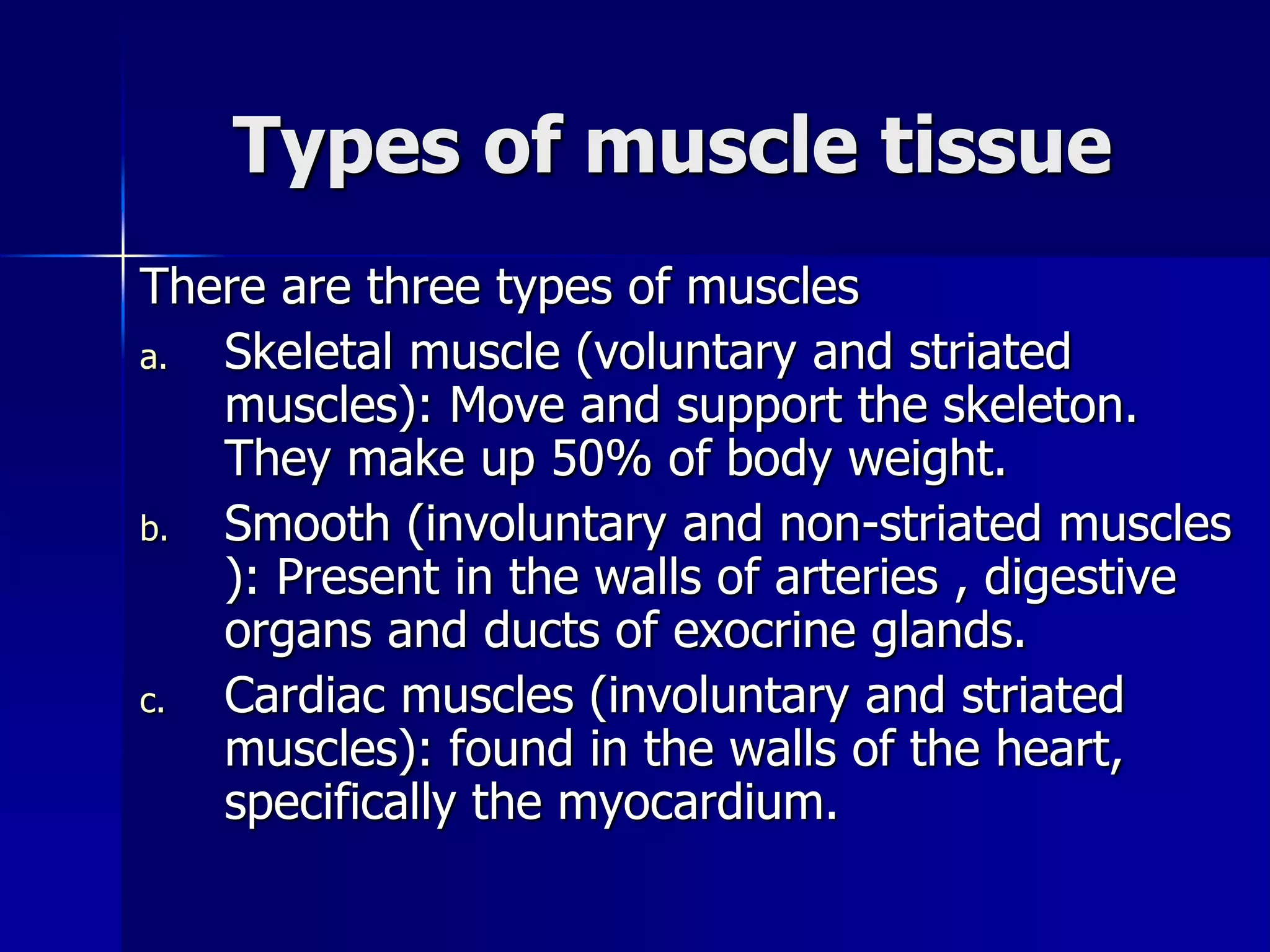 Types of muscle tissue

There are three types of muscles

a. Skeletal muscle (voluntary and striated muscles): Move and support the skeleton. They make up 50% of body weight.

b. Smooth (involuntary and non-striated muscles ): Present in the walls of arteries , digestive organs and ducts of exocrine glands.

c. Cardiac muscles (involuntary and striated muscles): found in the walls of the heart, specifically the myocardium.